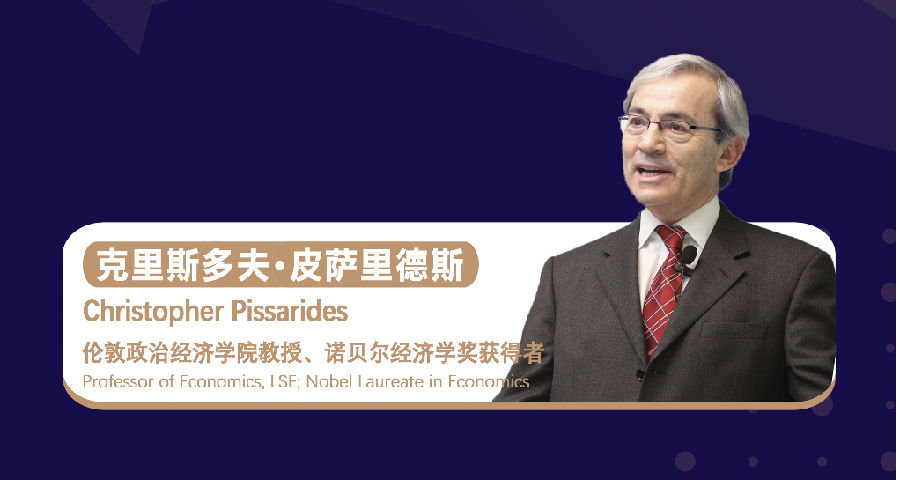 克里斯多夫·皮萨里德斯
Christopher Pissarides
伦敦政治经济学院教授、诺贝尔经济学奖获得者
Professor of Economics, LSE; Nobel Laureate in Economics